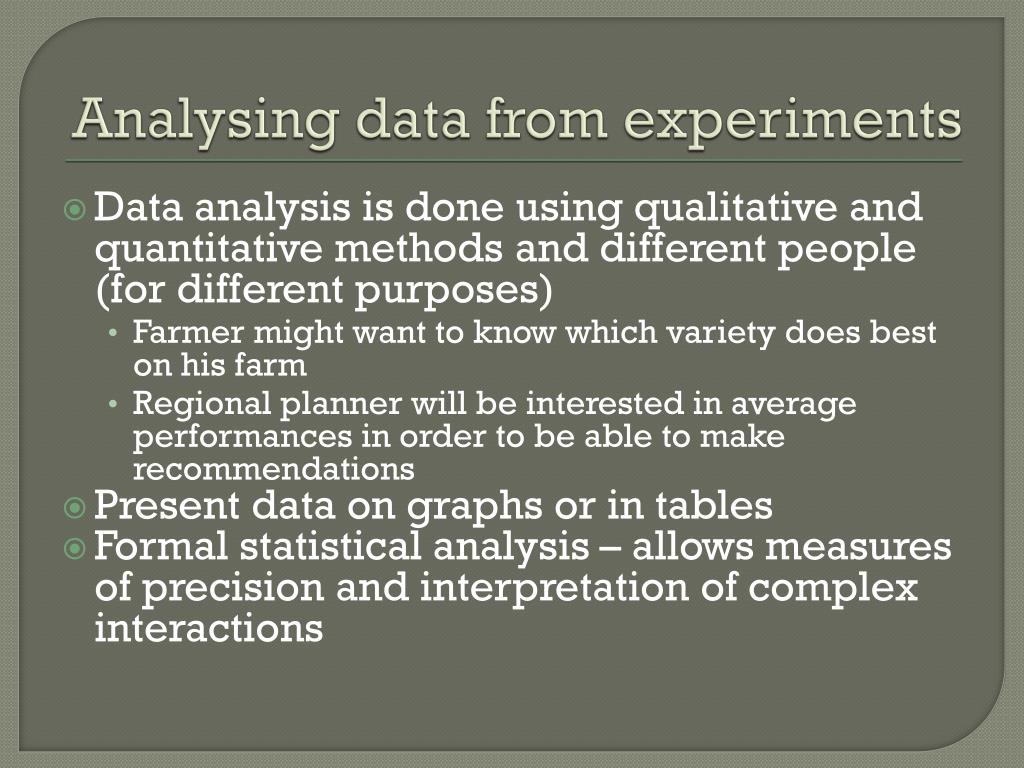 Analysing data from experiments

Data analysis is done using qualitative and quantitative methods and different people (for different purposes)

• Farmer might want to know which variety does best on his farm
• Regional planner will be interested in average performances in order to be able to make recommendations

Present data on graphs or in tables

Formal statistical analysis – allows measures of precision and interpretation of complex interactions